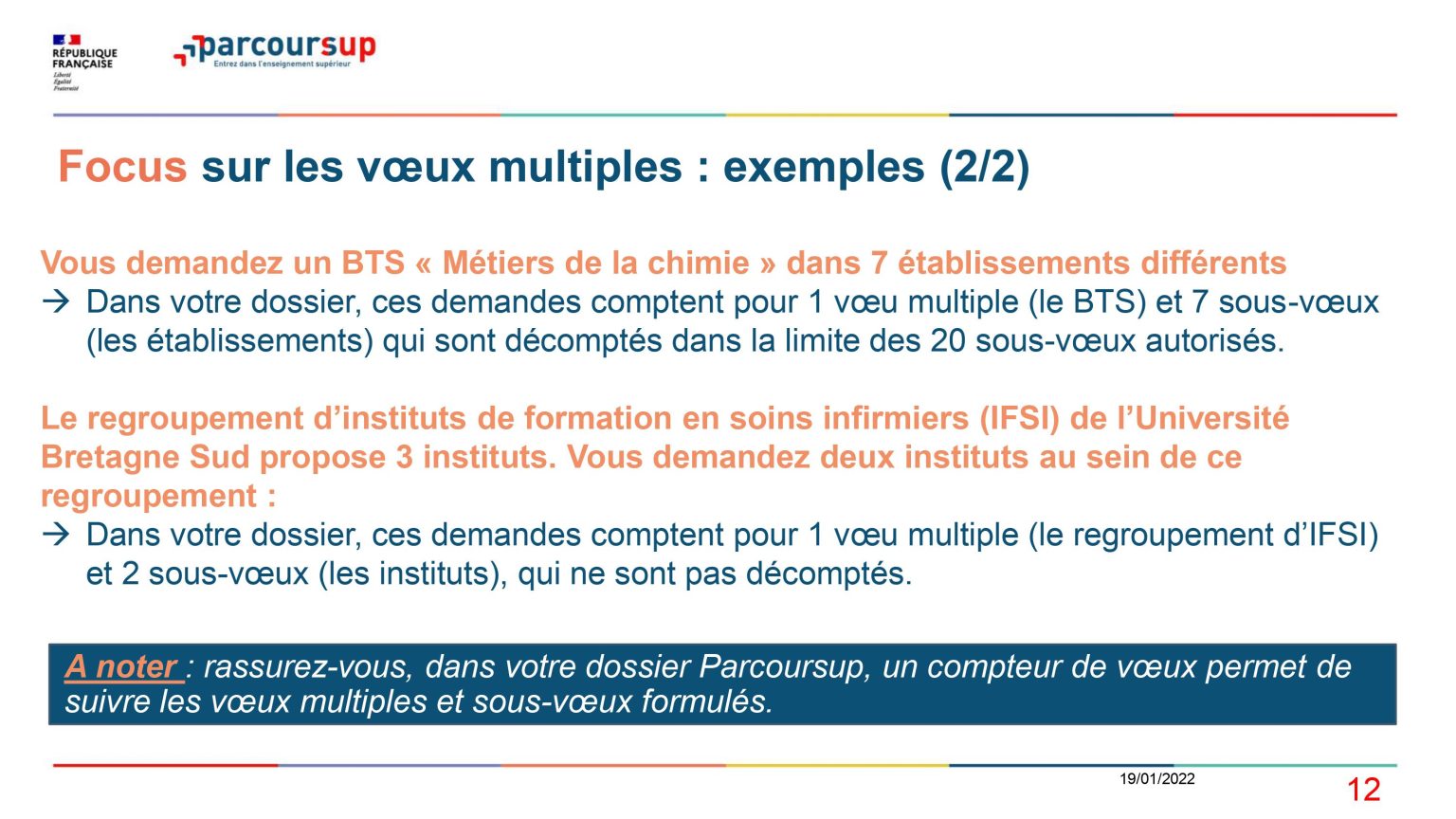 RÉPUBLIQUE FRANÇAISE
Liberté
Égalité
Fraternité

parcoursup
Entrez dans l'enseignement supérieur

Focus sur les vœux multiples : exemples (2/2)

Vous demandez un BTS « Métiers de la chimie » dans 7 établissements différents
→ Dans votre dossier, ces demandes comptent pour 1 vœu multiple (le BTS) et 7 sous-vœux (les établissements) qui sont décomptés dans la limite des 20 sous-vœux autorisés.

Le regroupement d'instituts de formation en soins infirmiers (IFSI) de l'Université Bretagne Sud propose 3 instituts. Vous demandez deux instituts au sein de ce regroupement :
→ Dans votre dossier, ces demandes comptent pour 1 vœu multiple (le regroupement d'IFSI) et 2 sous-vœux (les instituts), qui ne sont pas décomptés.

A noter : rassurez-vous, dans votre dossier Parcoursup, un compteur de vœux permet de suivre les vœux multiples et sous-vœux formulés.

19/01/2022

12